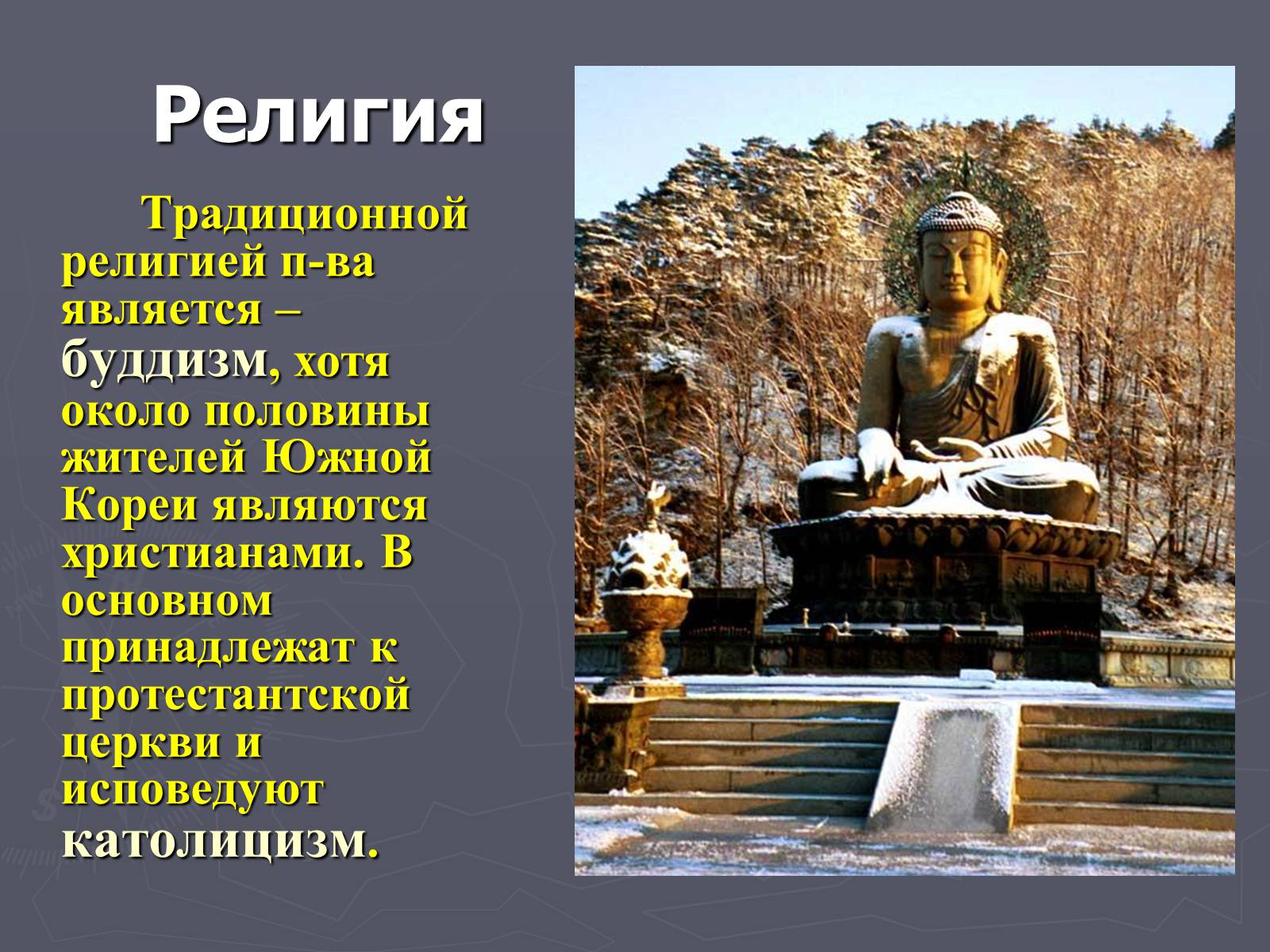 Религия

Традиционной религией п-ва является – буддизм, хотя около половины жителей Южной Кореи являются христианами. В основном принадлежат к протестантской церкви и исповедуют католицизм.